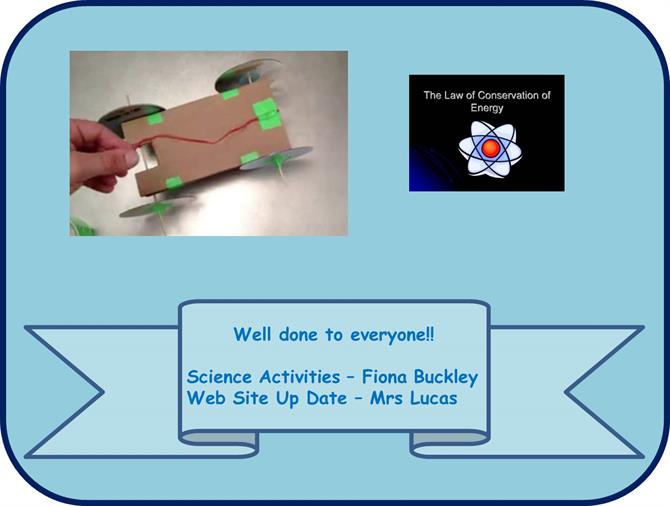 The Law of Conservation of Energy

Well done to everyone!!

Science Activities – Fiona Buckley
Web Site Up Date – Mrs Lucas